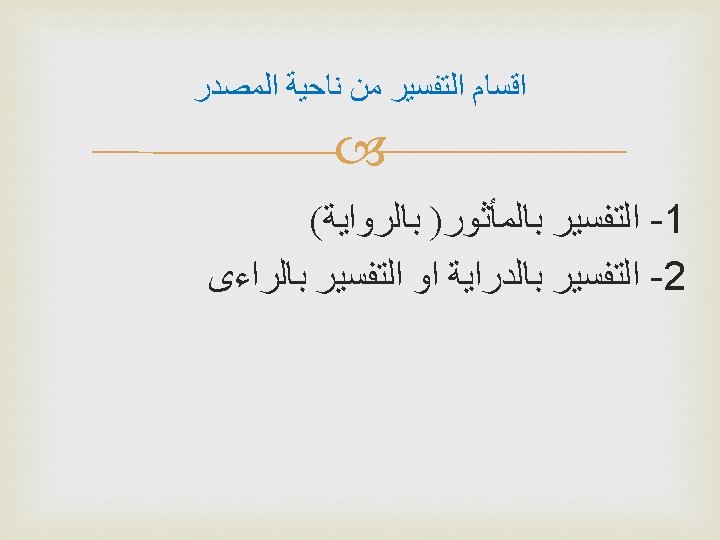 اقسام التفسير من ناحية المصدر

1- التفسير بالمأثور( بالرواية)
2- التفسير بالدراية او التفسير بالراءى